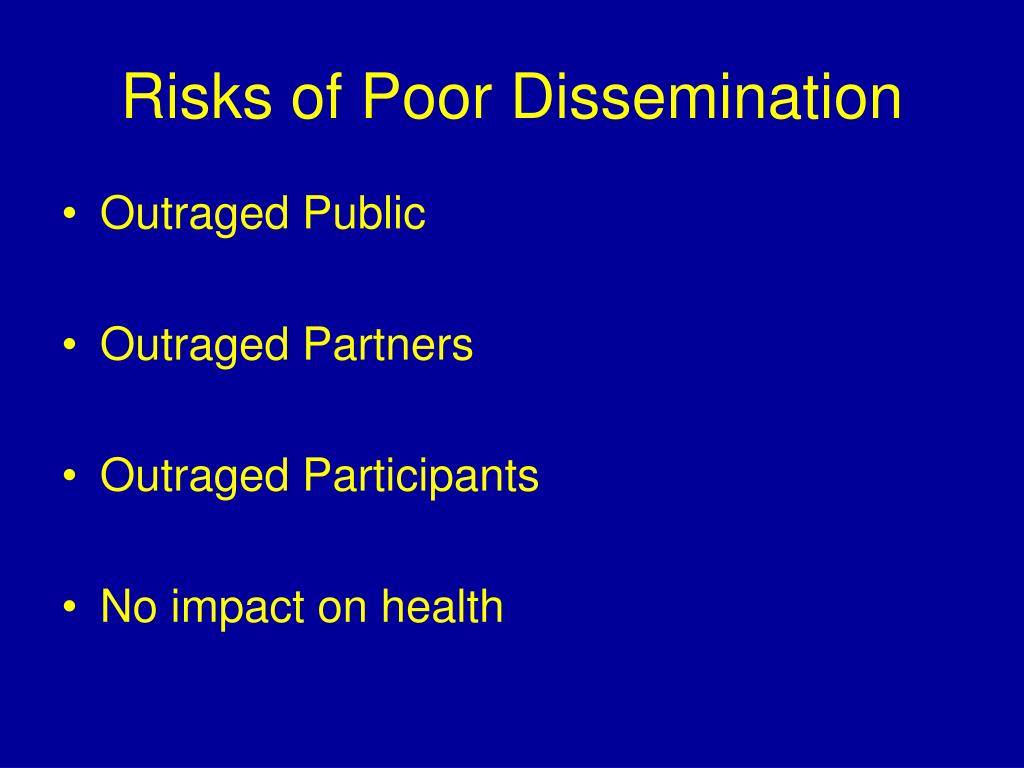 Risks of Poor Dissemination

• Outraged Public

• Outraged Partners

• Outraged Participants

• No impact on health